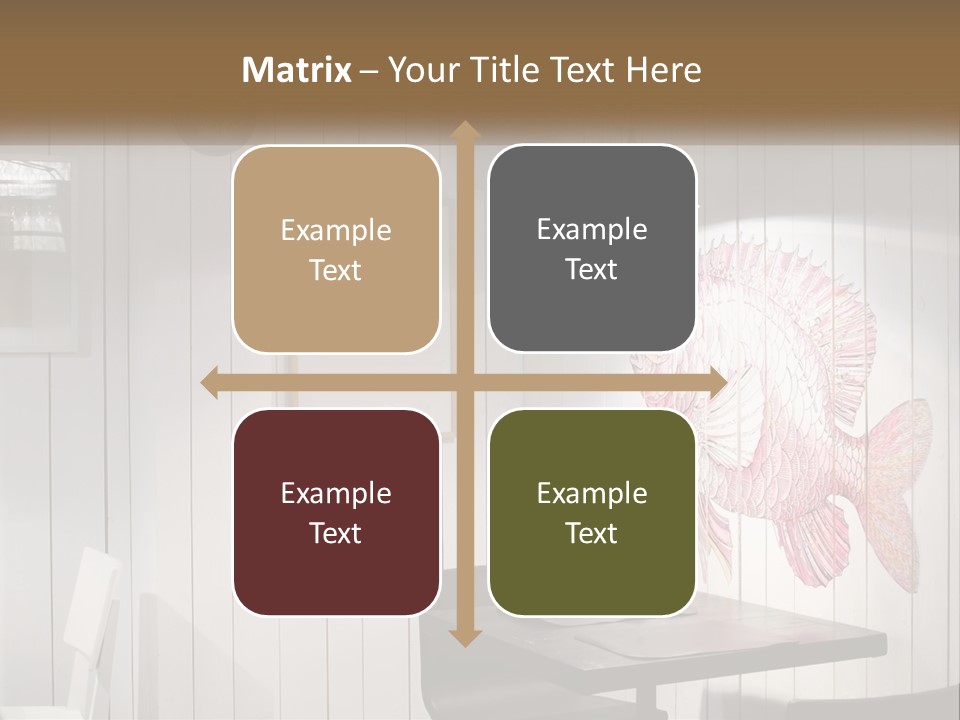 Matrix – Your Title Text Here

Example Text

Example Text

Example Text

Example Text